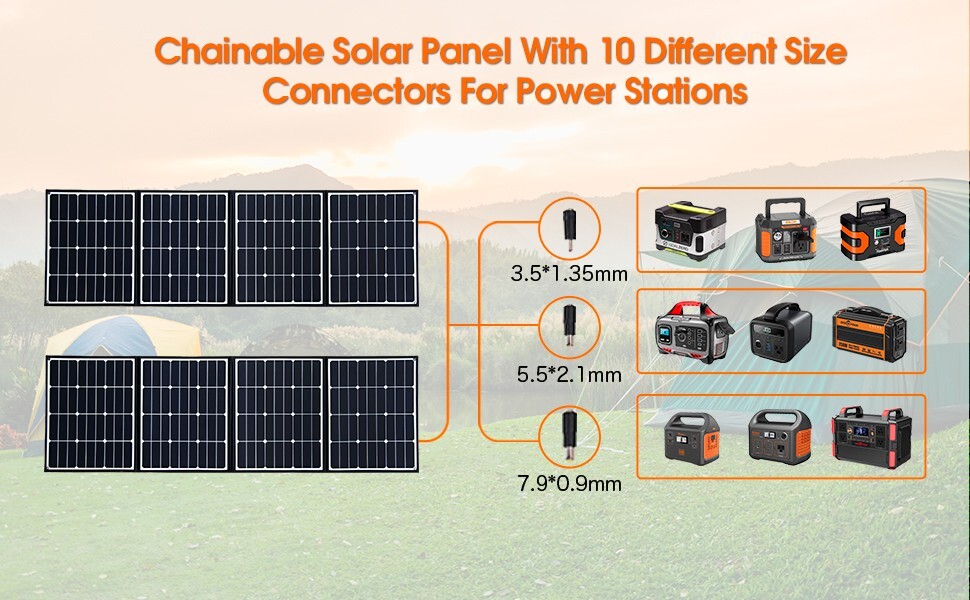 Chainable Solar Panel With 10 Different Size Connectors For Power Stations

3.5*1.35mm

5.5*2.1mm

7.9*0.9mm